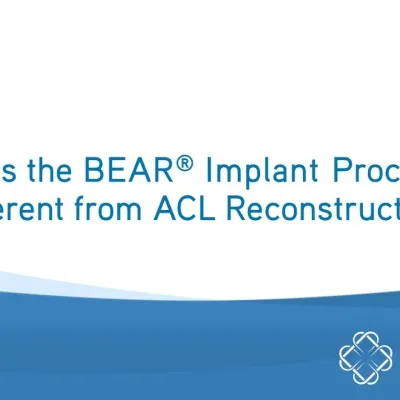 s the BEAR® Implant Proc
erent from ACL Reconstruct